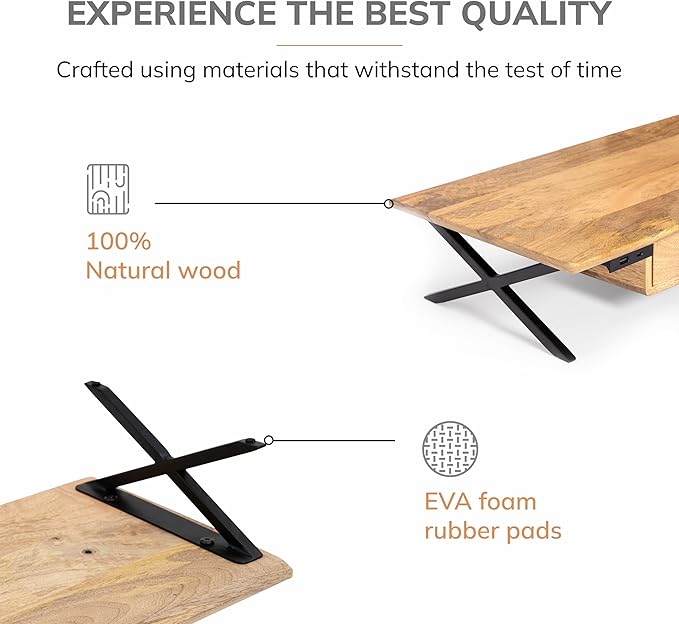 EXPERIENCE THE BEST QUALITY

Crafted using materials that withstand the test of time

100%
Natural wood

EVA foam
rubber pads